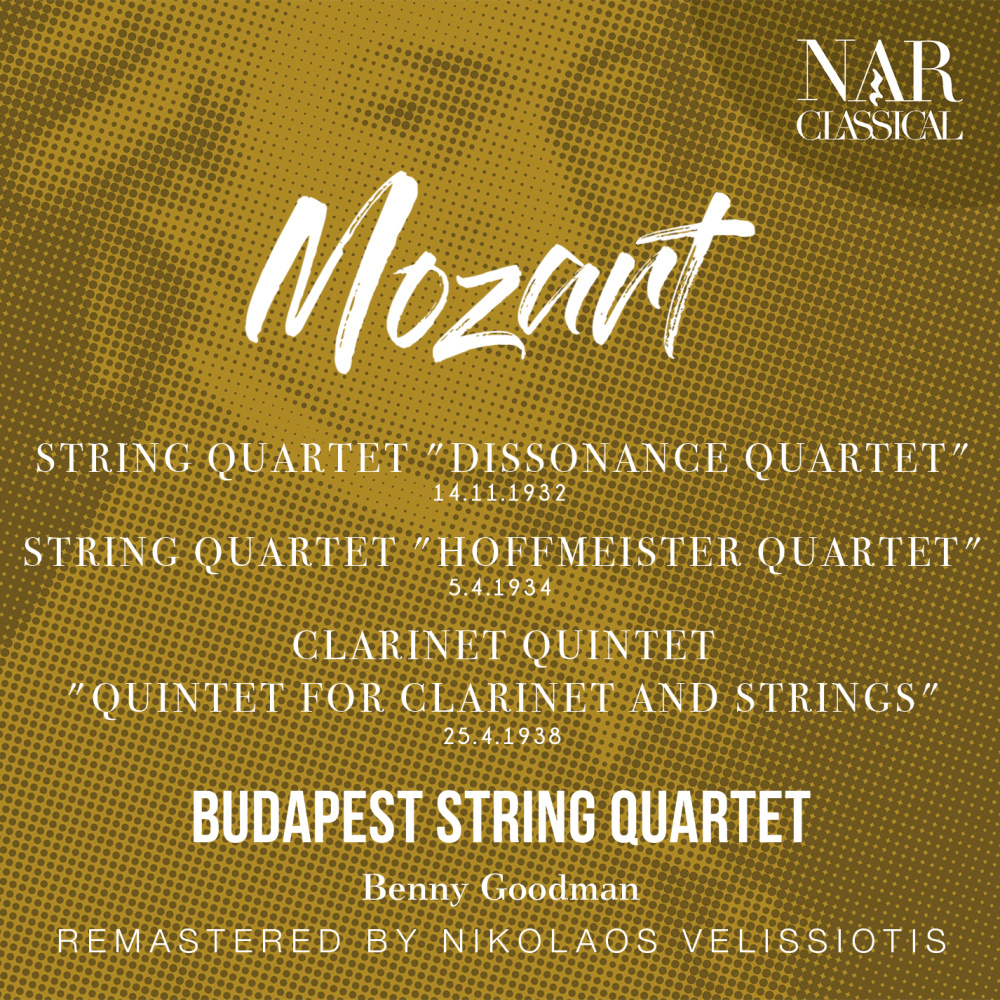 NAR CLASSICAL

Mozart

STRING QUARTET "DISSONANCE QUARTET"
14.11.1932

STRING QUARTET "HOFFMEISTER QUARTET"
5.4.1934

CLARINET QUINTET
"QUINTET FOR CLARINET AND STRINGS"
25.4.1938

BUDAPEST STRING QUARTET

Benny Goodman

REMASTERED BY NIKOLAOS VELISSIOTIS